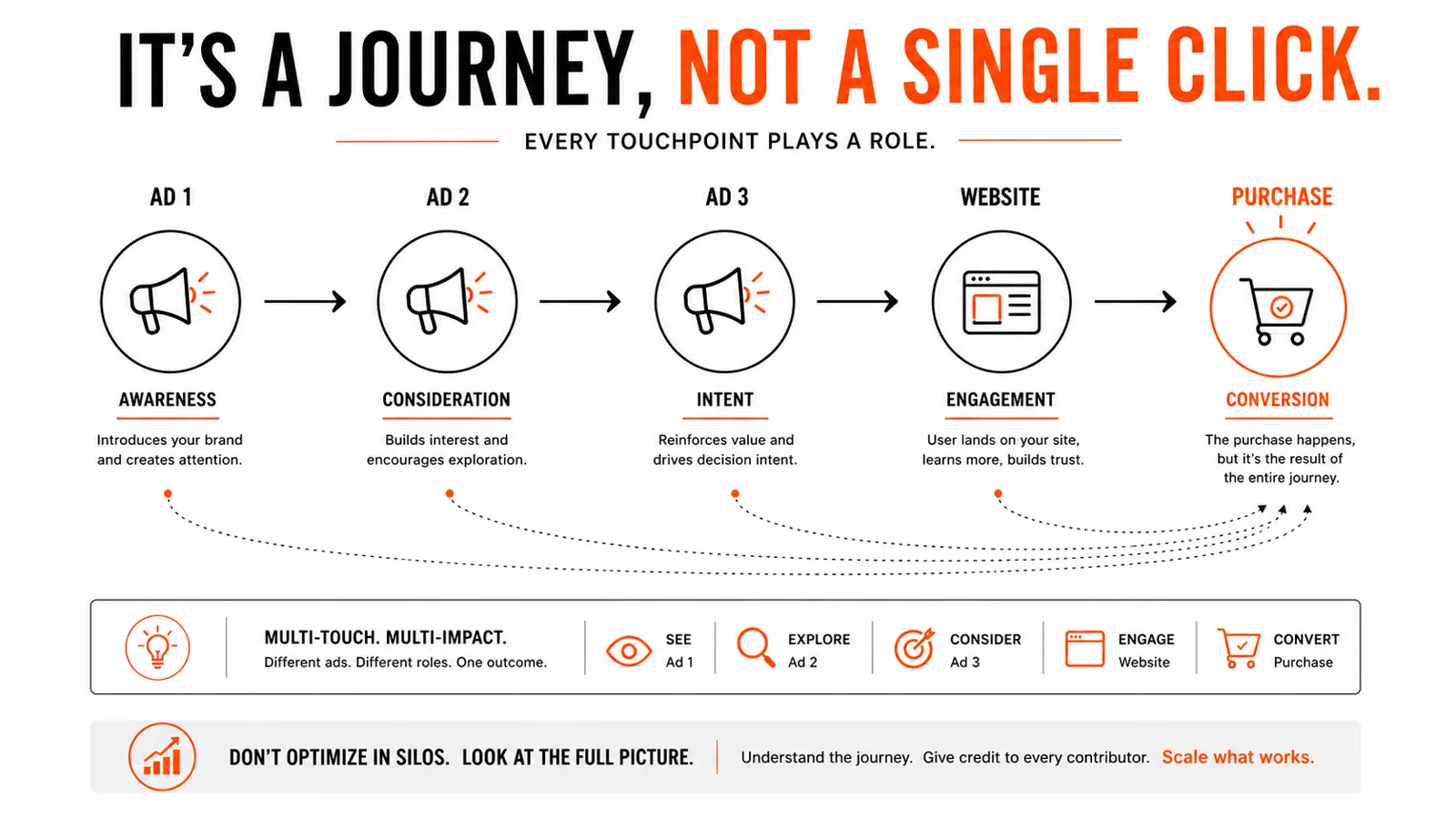 IT'S A JOURNEY, NOT A SINGLE CLICK.

EVERY TOUCHPOINT PLAYS A ROLE.

AD 1

AWARENESS

Introduces your brand and creates attention.

AD 2

CONSIDERATION

Builds interest and encourages exploration.

AD 3

INTENT

Reinforces value and drives decision intent.

WEBSITE

ENGAGEMENT

User lands on your site, learns more, builds trust.

PURCHASE

CONVERSION

The purchase happens, but it's the result of the entire journey.

MULTI-TOUCH. MULTI-IMPACT.
Different ads. Different roles. One outcome.

SEE
Ad 1

EXPLORE
Ad 2

CONSIDER
Ad 3

ENGAGE
Website

CONVERT
Purchase

DON'T OPTIMIZE IN SILOS. LOOK AT THE FULL PICTURE.

Understand the journey. Give credit to every contributor. Scale what works.